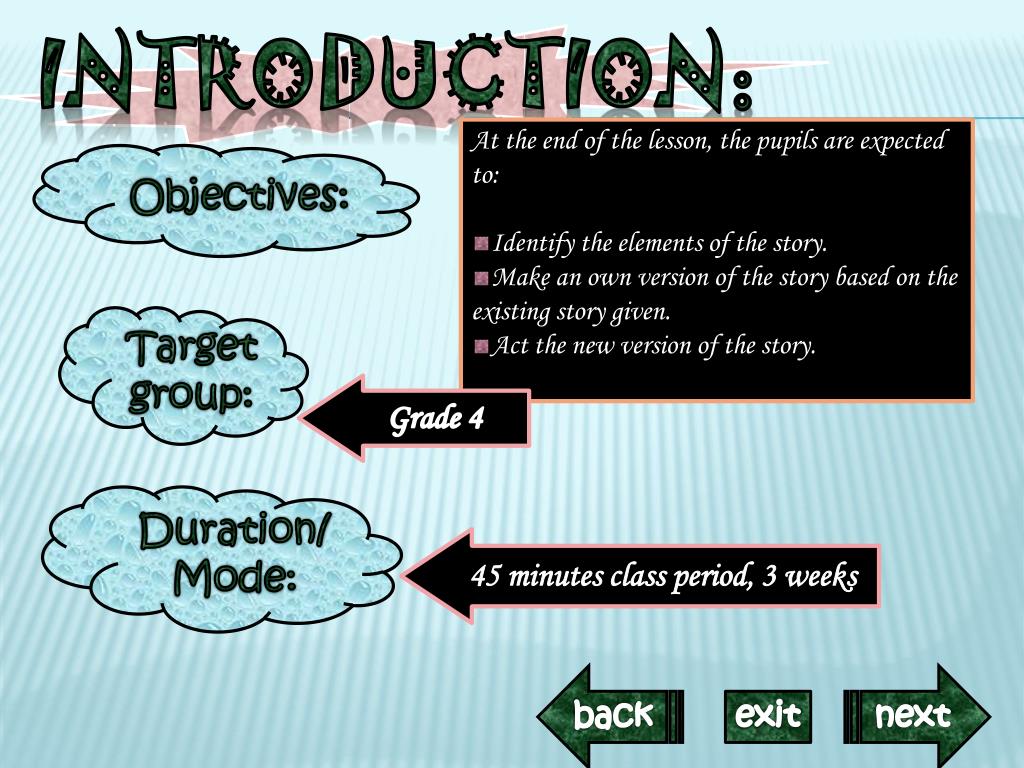 INTRODUCTION:

Objectives:

At the end of the lesson, the pupils are expected to:

Identify the elements of the story.
Make an own version of the story based on the existing story given.
Act the new version of the story.

Target group:

Grade 4

Duration/ Mode:

45 minutes class period, 3 weeks

back

exit

next